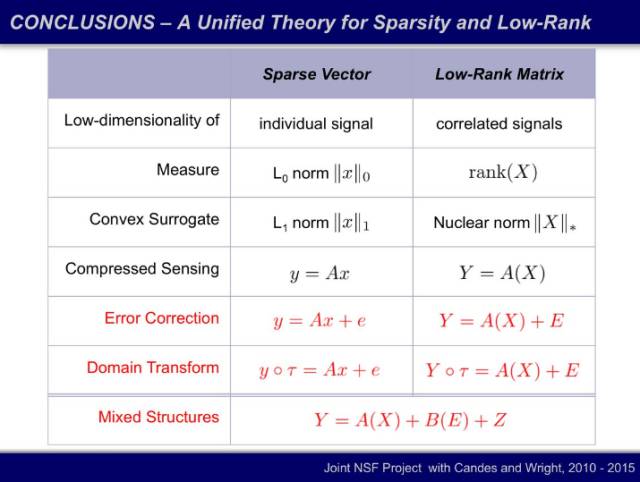 CONCLUSIONS – A Unified Theory for Sparsity and Low-Rank

| | Sparse Vector | Low-Rank Matrix |
|---|---|---|
| Low-dimensionality of | individual signal | correlated signals |
| Measure | $L_0$ norm $\|x\|_0$ | $\mathrm{rank}(X)$ |
| Convex Surrogate | $L_1$ norm $\|x\|_1$ | Nuclear norm $\|X\|_*$ |
| Compressed Sensing | $y = Ax$ | $Y = A(X)$ |
| Error Correction | $y = Ax + e$ | $Y = A(X) + E$ |
| Domain Transform | $y \circ \tau = Ax + e$ | $Y \circ \tau = A(X) + E$ |
| Mixed Structures | $Y = A(X) + B(E) + Z$ | |

Joint NSF Project with Candes and Wright, 2010 - 2015